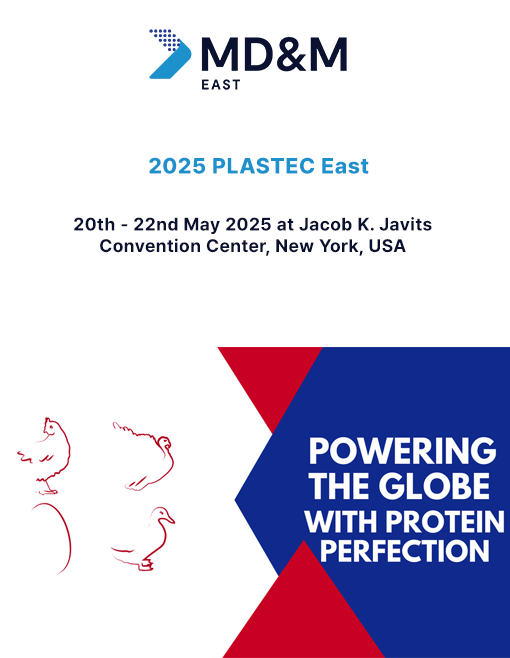 MD&M
EAST

2025 PLASTEC East

20th - 22nd May 2025 at Jacob K. Javits Convention Center, New York, USA

POWERING THE GLOBE WITH PROTEIN PERFECTION